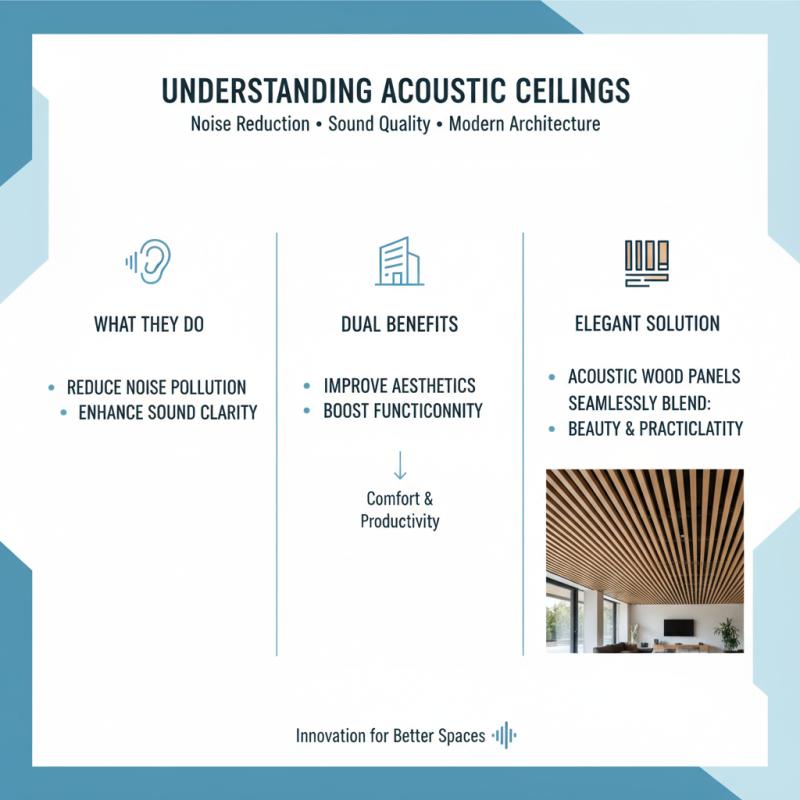 UNDERSTANDING ACOUSTIC CEILINGS

Noise Reduction • Sound Quality • Modern Architecture

WHAT THEY DO

• REDUCE NOISE POLLUTION
• ENHANCE SOUND CLARITY

DUAL BENEFITS

• IMPROVE AESTHETICS
• BOOST FUNCTICONNITY

Comfort & Productivity

ELEGANT SOLUTION

• ACOUSTIC WOOD PANELS SEAMLESSLY BLEND:
• BEAUTY & PRACTICLATITY

Innovation for Better Spaces